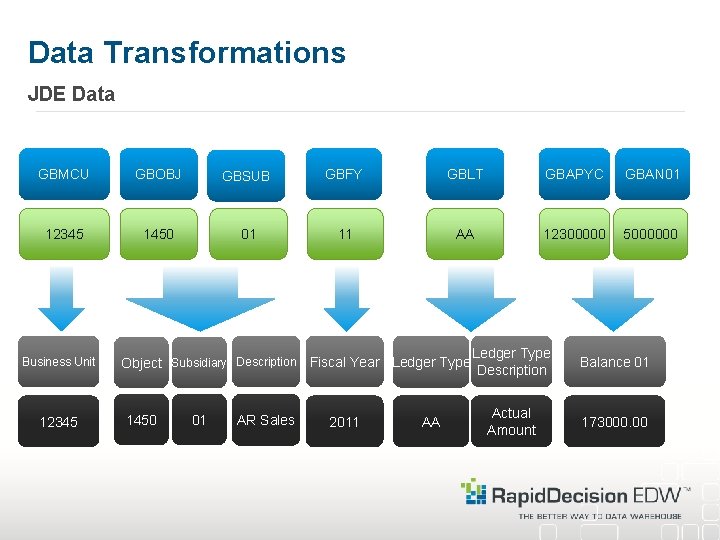 Data Transformations

JDE Data

GBMCU

GBOBJ

GBSUB

GBFY

GBLT

GBAPYC

GBAN01

12345

1450

01

11

AA

12300000

5000000

Business Unit

Object

Subsidiary

Description

Fiscal Year

Ledger Type

Ledger Type Description

Balance 01

12345

1450

01

AR Sales

2011

AA

Actual Amount

173000.00

RapidDecision EDW™

THE BETTER WAY TO DATA WAREHOUSE